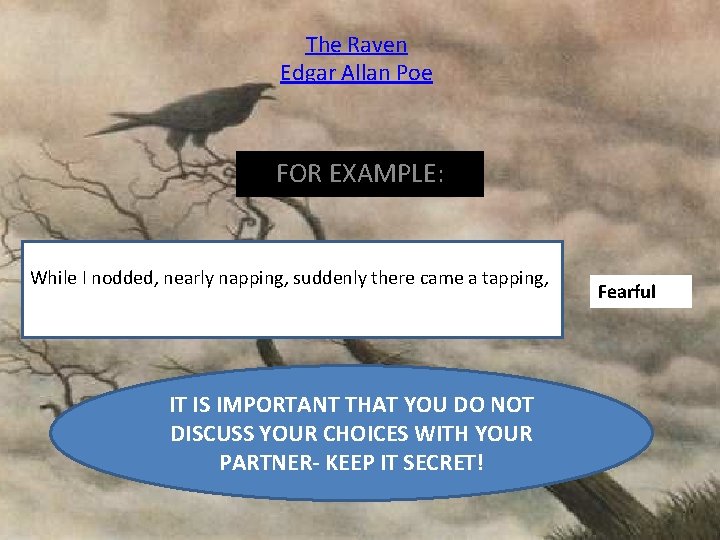 The Raven
Edgar Allan Poe

FOR EXAMPLE:

While I nodded, nearly napping, suddenly there came a tapping,

Fearful

IT IS IMPORTANT THAT YOU DO NOT DISCUSS YOUR CHOICES WITH YOUR PARTNER- KEEP IT SECRET!